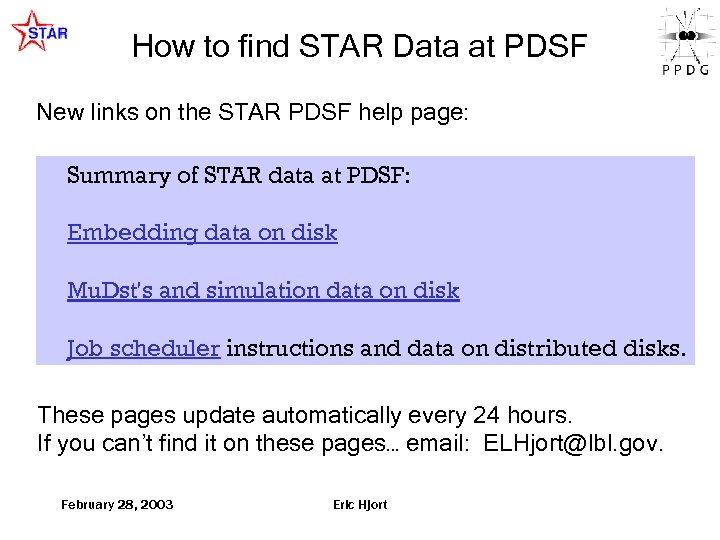 STAR

How to find STAR Data at PDSF

PPDG

New links on the STAR PDSF help page:

Summary of STAR data at PDSF:

Embedding data on disk

MuDst's and simulation data on disk

Job scheduler instructions and data on distributed disks.

These pages update automatically every 24 hours.
If you can't find it on these pages... email: ELHjort@lbl.gov.

February 28, 2003

Eric Hjort